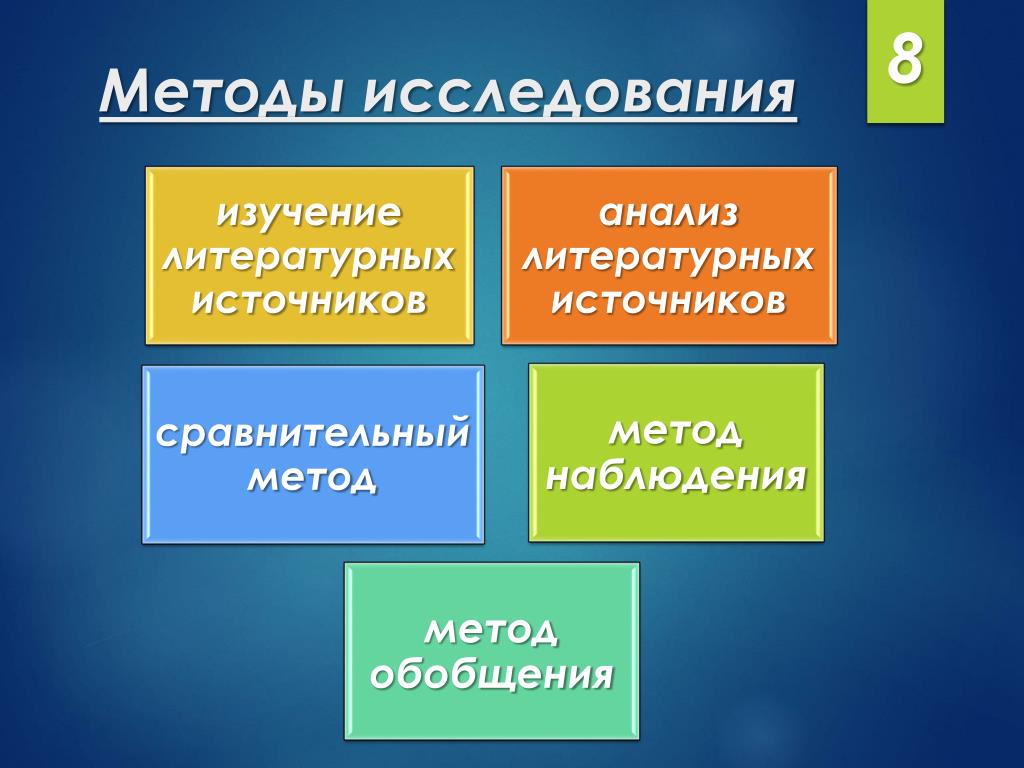 Методы исследования

8

изучение литературных источников

анализ литературных источников

сравнительный метод

метод наблюдения

метод обобщения